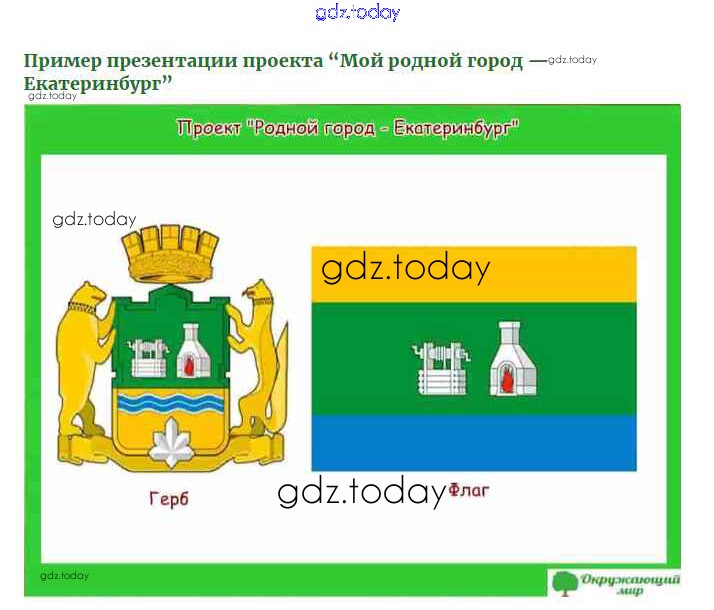 gdz.today

Пример презентации проекта “Мой родной город — Екатеринбург”

gdz.today

gdz.today

Проект "Родной город - Екатеринбург"

gdz.today

gdz.today

Герб

gdz.today

Флаг

gdz.today

Окружающий мир